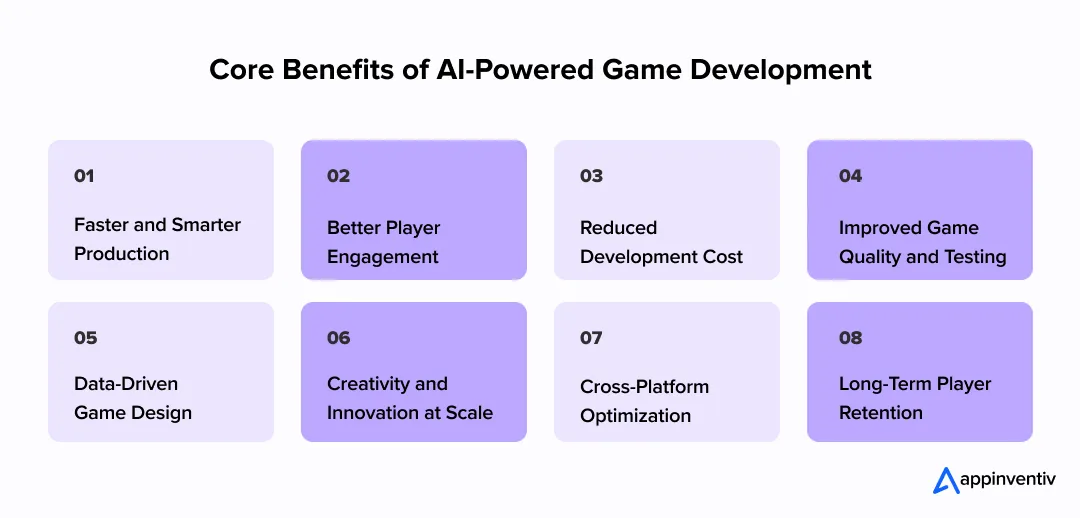 Core Benefits of AI-Powered Game Development

01

Faster and Smarter Production

02

Better Player Engagement

03

Reduced Development Cost

04

Improved Game Quality and Testing

05

Data-Driven Game Design

06

Creativity and Innovation at Scale

07

Cross-Platform Optimization

08

Long-Term Player Retention

appinventiv